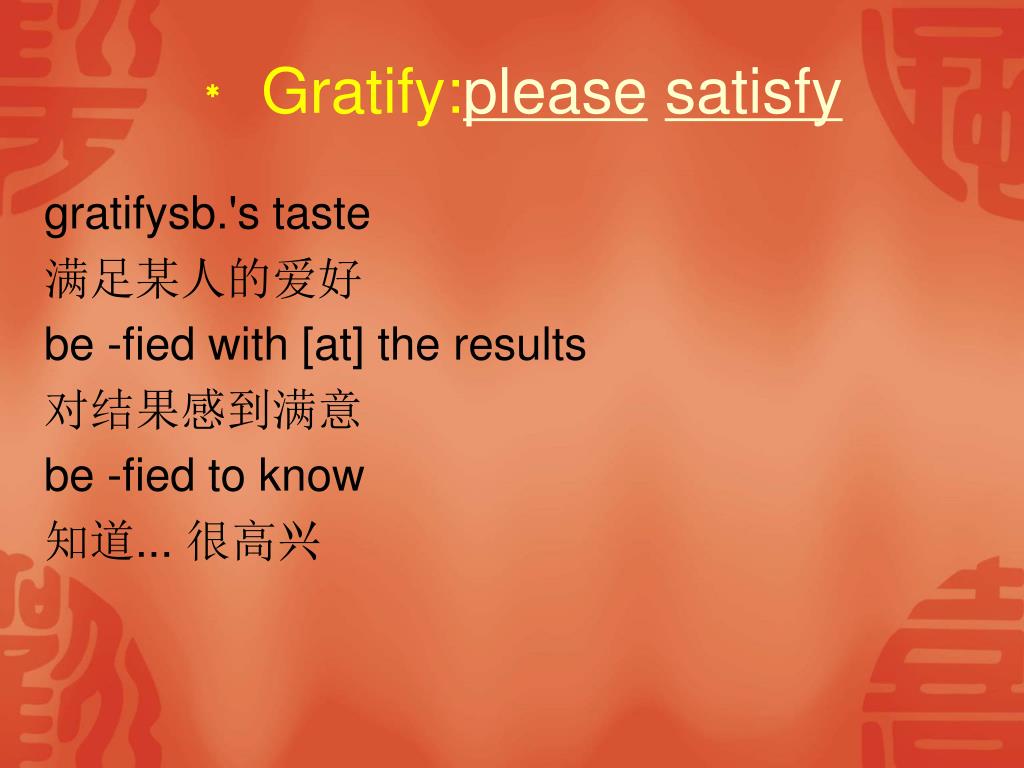 * Gratify:please satisfy

gratifysb.'s taste
满足某人的爱好
be -fied with [at] the results
对结果感到满意
be -fied to know
知道... 很高兴